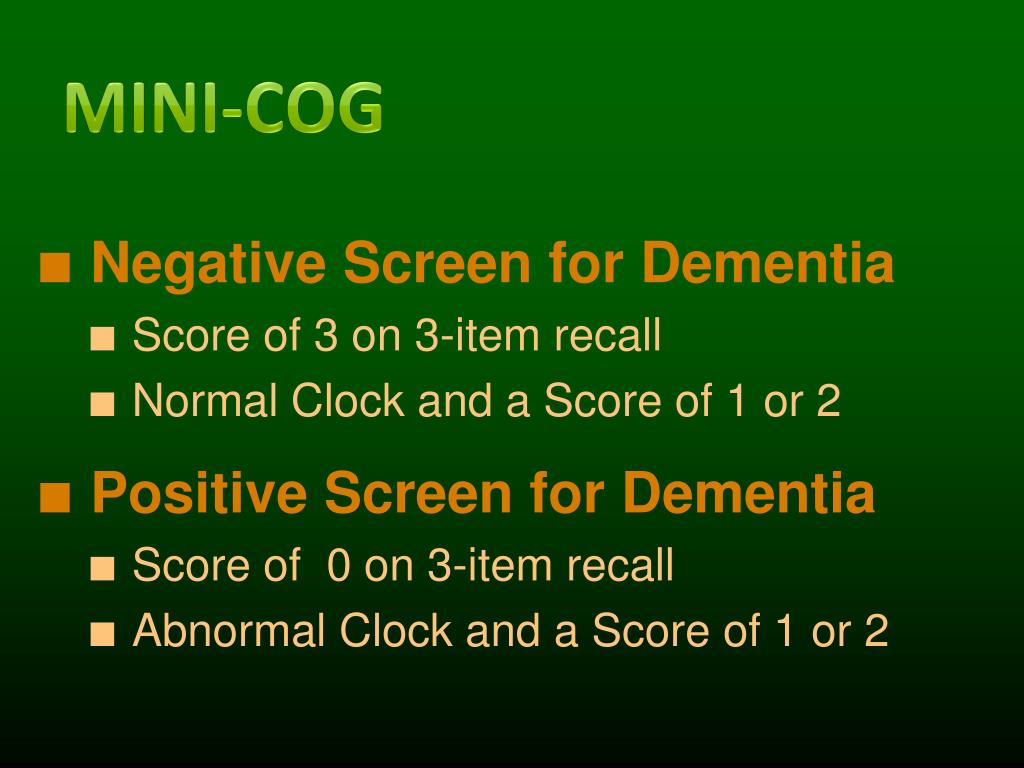 MINI-COG

■ Negative Screen for Dementia
■ Score of 3 on 3-item recall
■ Normal Clock and a Score of 1 or 2

■ Positive Screen for Dementia
■ Score of 0 on 3-item recall
■ Abnormal Clock and a Score of 1 or 2